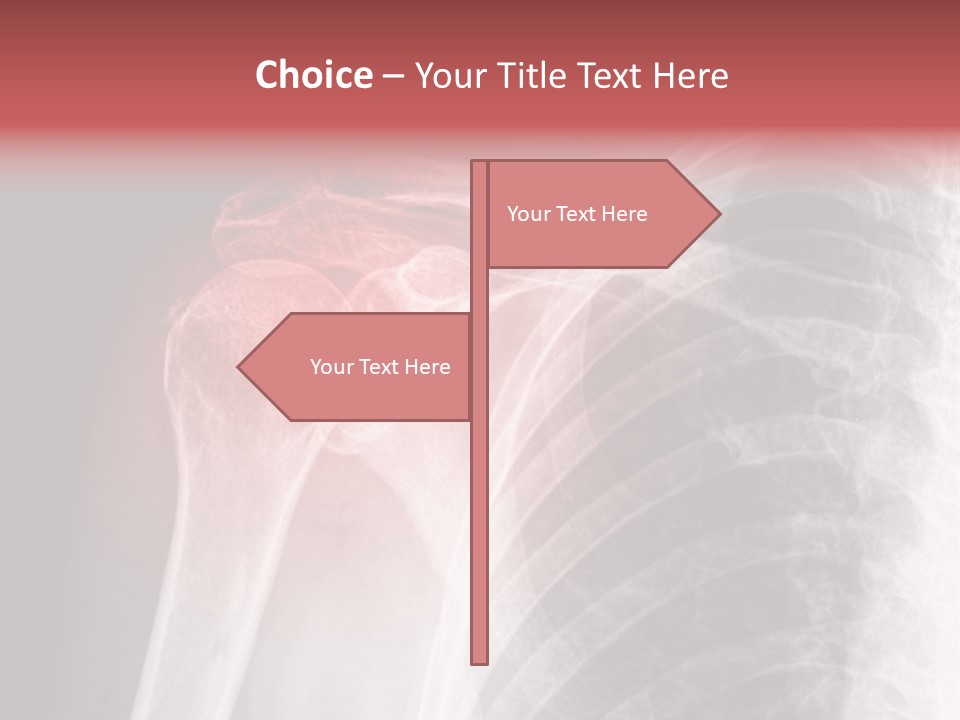 Choice – Your Title Text Here

Your Text Here

Your Text Here